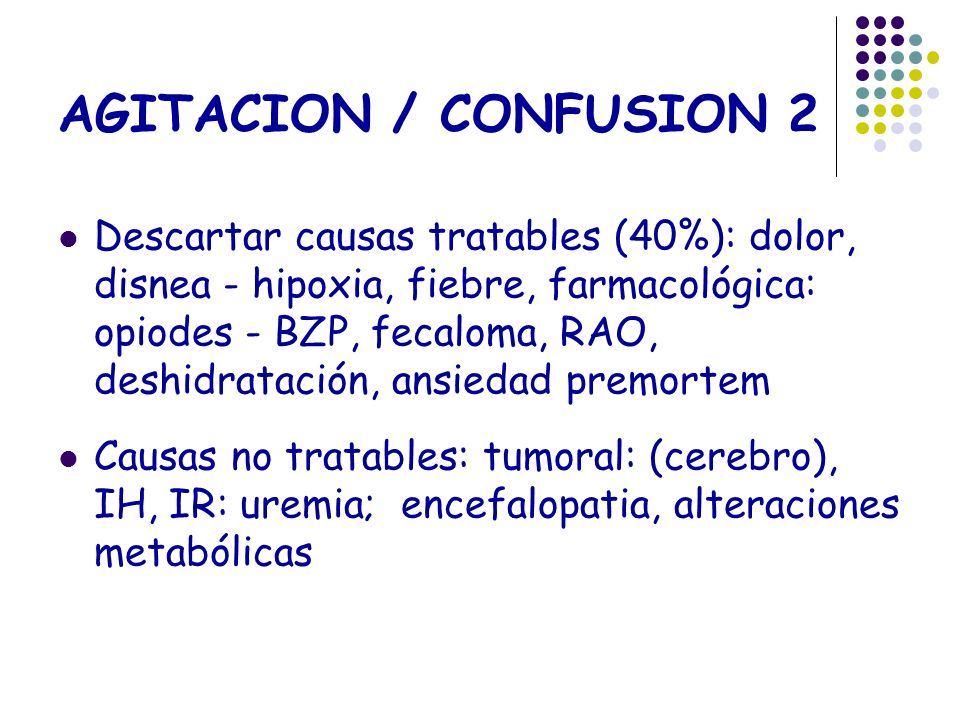 AGITACION / CONFUSION 2

- Descartar causas tratables (40%): dolor, disnea - hipoxia, fiebre, farmacológica: opiodes - BZP, fecaloma, RAO, deshidratación, ansiedad premortem

- Causas no tratables: tumoral: (cerebro), IH, IR: uremia;  encefalopatia, alteraciones metabólicas